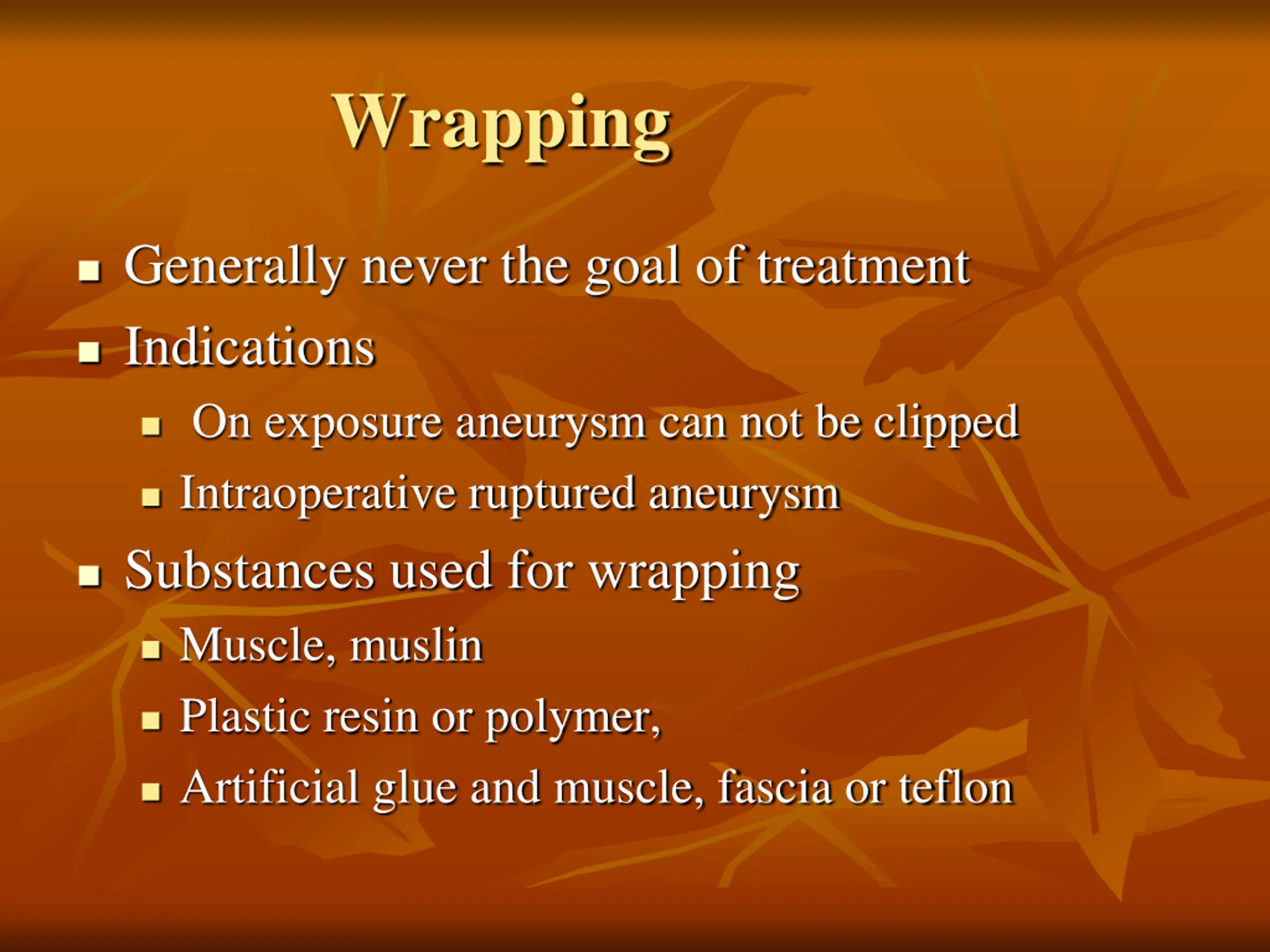 Wrapping

- Generally never the goal of treatment
- Indications
  - On exposure aneurysm can not be clipped
  - Intraoperative ruptured aneurysm
- Substances used for wrapping
  - Muscle, muslin
  - Plastic resin or polymer,
  - Artificial glue and muscle, fascia or teflon